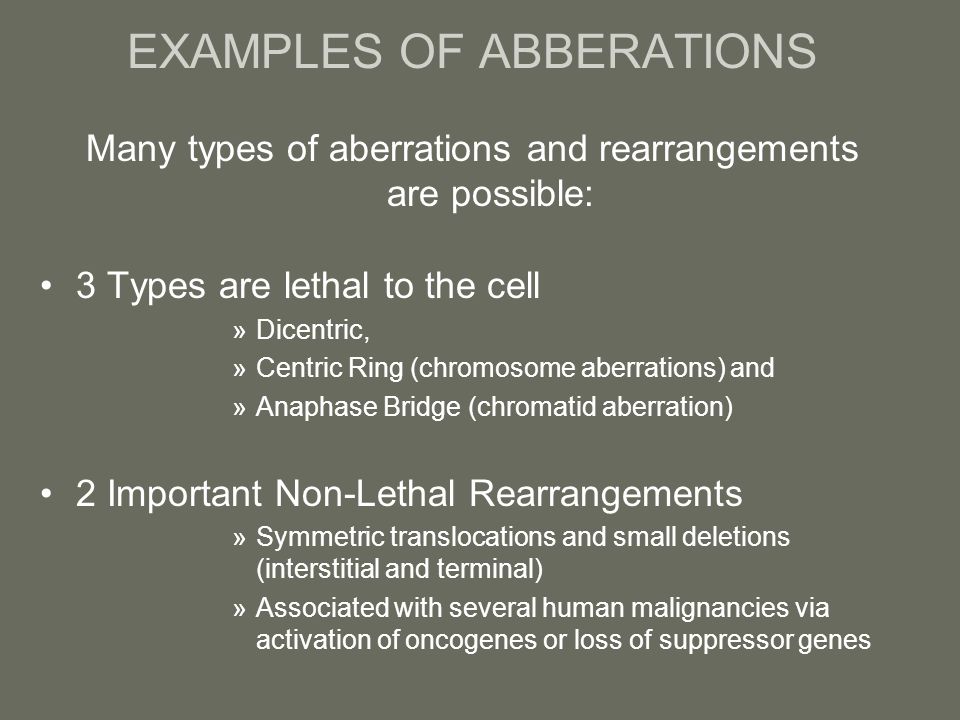 EXAMPLES OF ABBERATIONS

Many types of aberrations and rearrangements are possible:

• 3 Types are lethal to the cell
» Dicentric,
» Centric Ring (chromosome aberrations) and
» Anaphase Bridge (chromatid aberration)

• 2 Important Non-Lethal Rearrangements
» Symmetric translocations and small deletions (interstitial and terminal)
» Associated with several human malignancies via activation of oncogenes or loss of suppressor genes